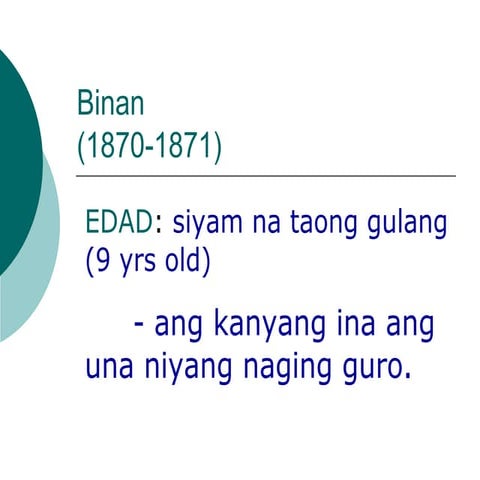 Binan
(1870-1871)

EDAD: siyam na taong gulang (9 yrs old)

- ang kanyang ina ang una niyang naging guro.